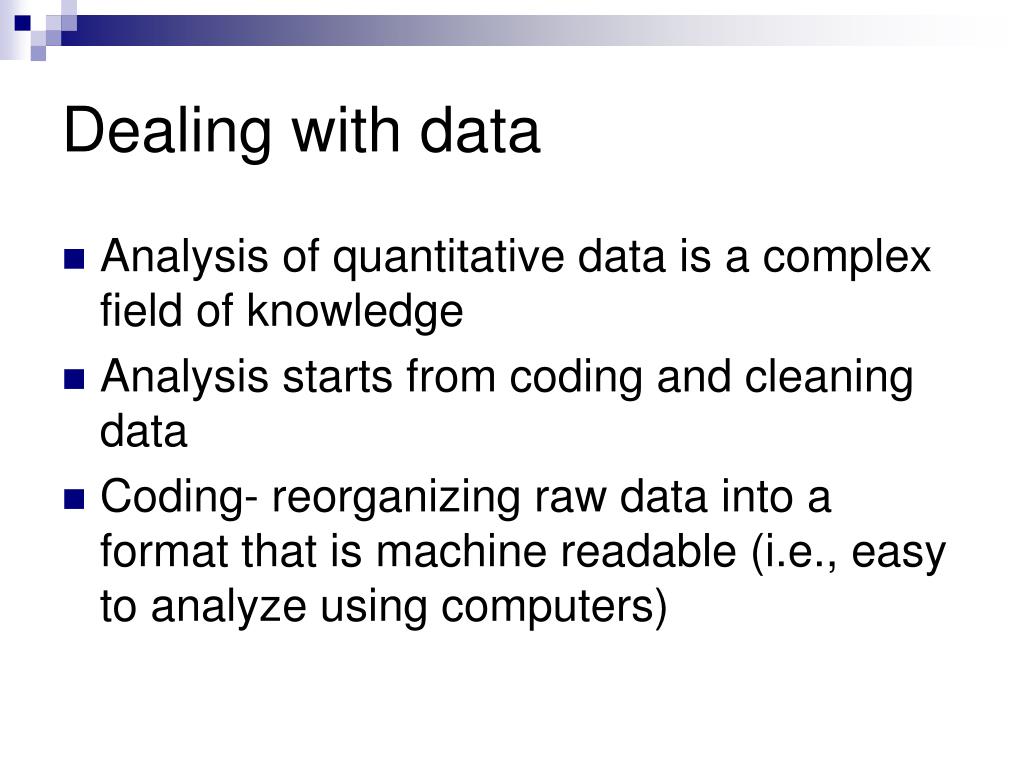 Dealing with data

- Analysis of quantitative data is a complex field of knowledge
- Analysis starts from coding and cleaning data
- Coding- reorganizing raw data into a format that is machine readable (i.e., easy to analyze using computers)